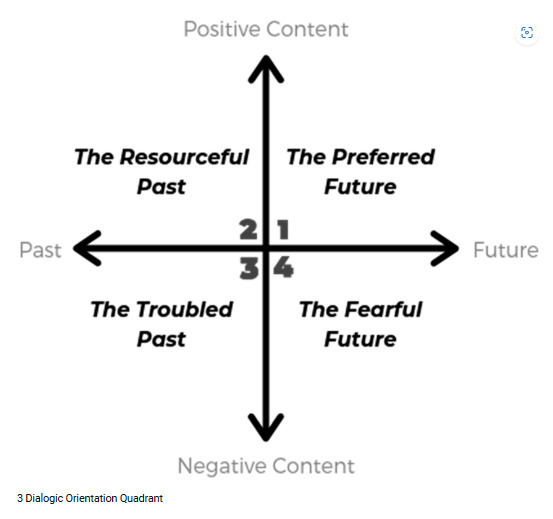 Positive Content

The Resourceful Past

The Preferred Future

2 1

Past

Future

3 4

The Troubled Past

The Fearful Future

Negative Content

3 Dialogic Orientation Quadrant